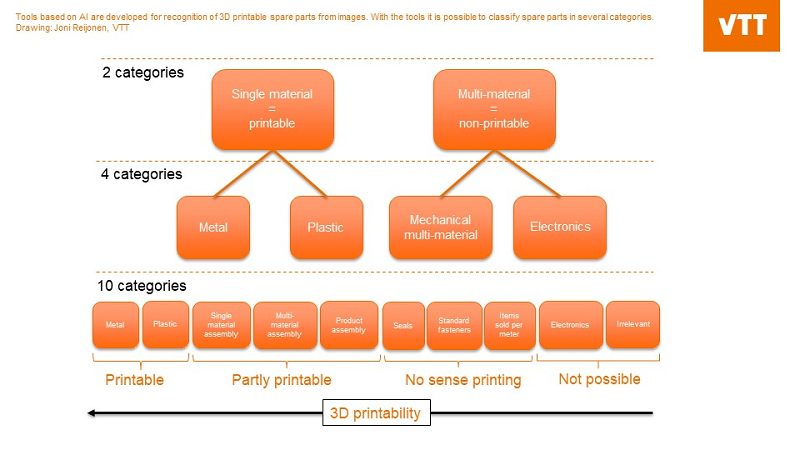 Tools based on AI are developed for recognition of 3D printable spare parts from images. With the tools it is possible to classify spare parts in several categories.
Drawing: Joni Reijonen, VTT

VTT

2 categories

Single material = printable

Multi-material = non-printable

4 categories

Metal

Plastic

Mechanical multi-material

Electronics

10 categories

Metal

Plastic

Single material assembly

Multi-material assembly

Product assembly

Seals

Standard fasteners

Items sold per meter

Electronics

Irrelevant

Printable

Partly printable

No sense printing

Not possible

3D printability